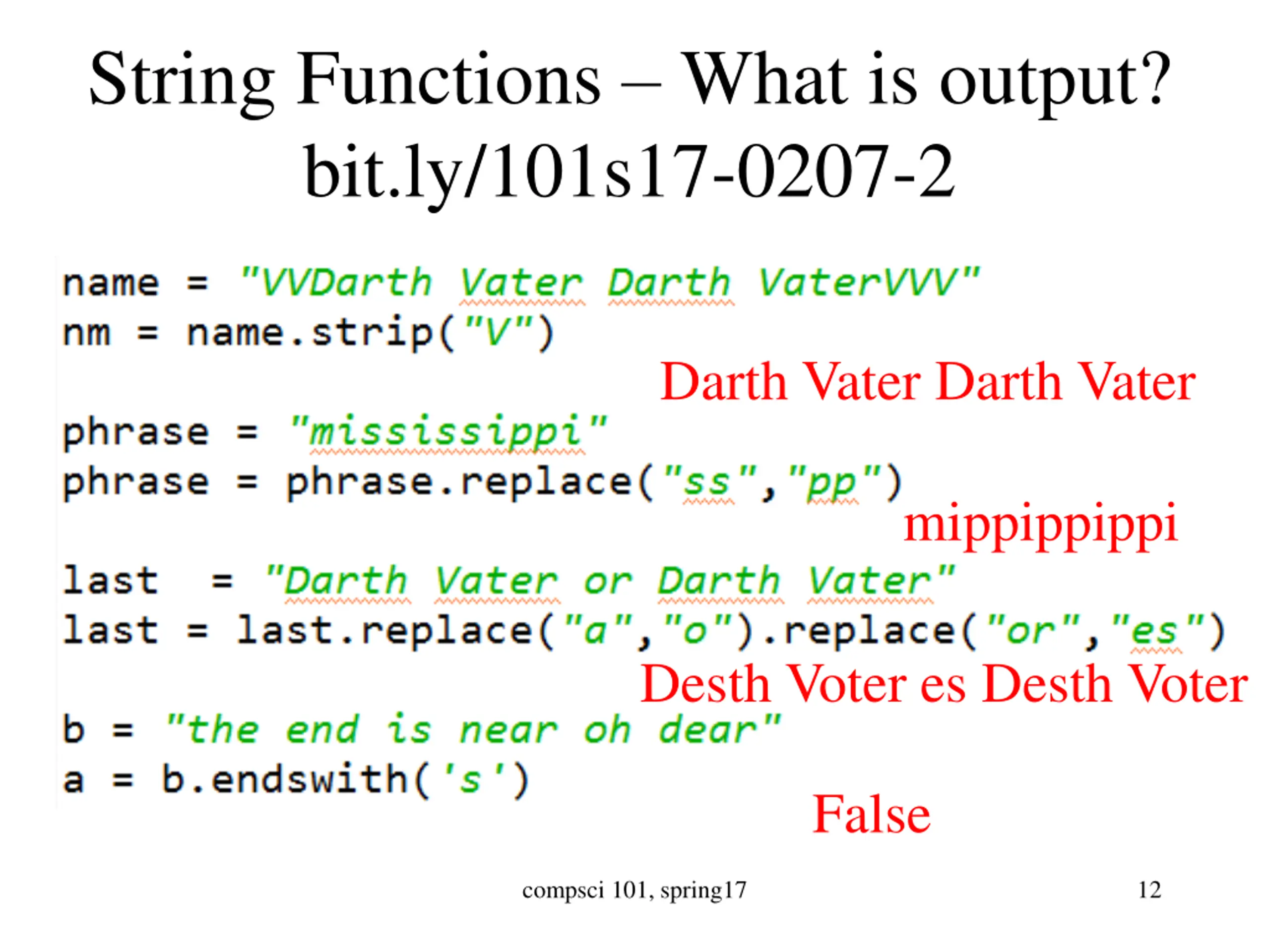 String Functions – What is output?
bit.ly/101s17-0207-2

name = "VVDarth Vater Darth VaterVVV"
nm = name.strip("V")

Darth Vater Darth Vater

phrase = "mississippi"
phrase = phrase.replace("ss","pp")

mippippippi

last  = "Darth Vater or Darth Vater"
last = last.replace("a","o").replace("or","es")

Desth Voter es Desth Voter

b = "the end is near oh dear"
a = b.endswith('s')

False

compsci 101, spring17

12